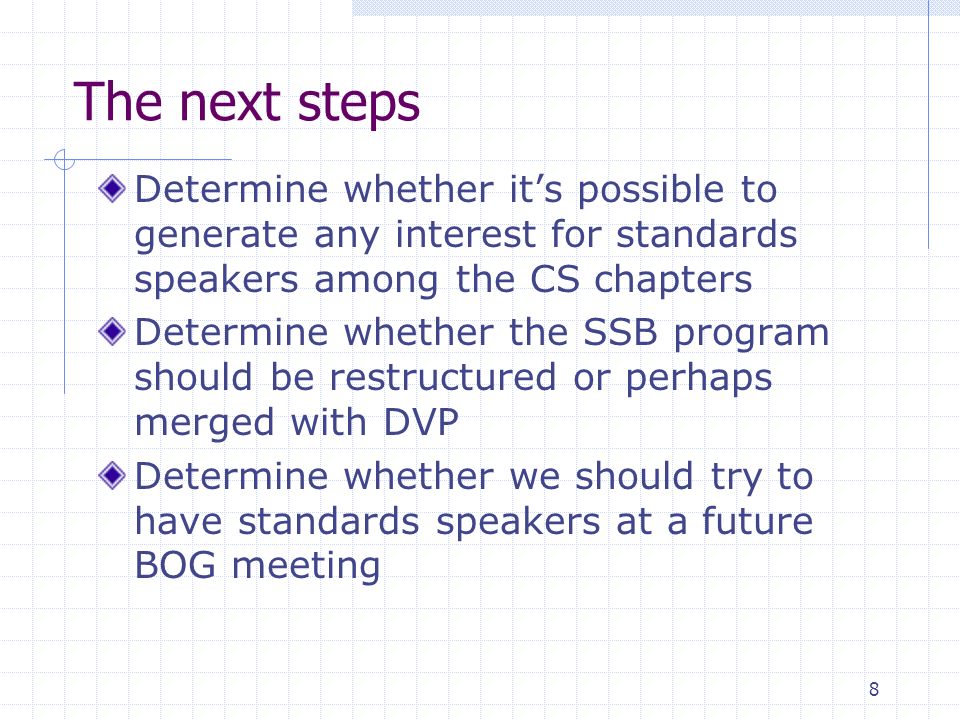 The next steps

Determine whether it’s possible to generate any interest for standards speakers among the CS chapters

Determine whether the SSB program should be restructured or perhaps merged with DVP

Determine whether we should try to have standards speakers at a future BOG meeting

8